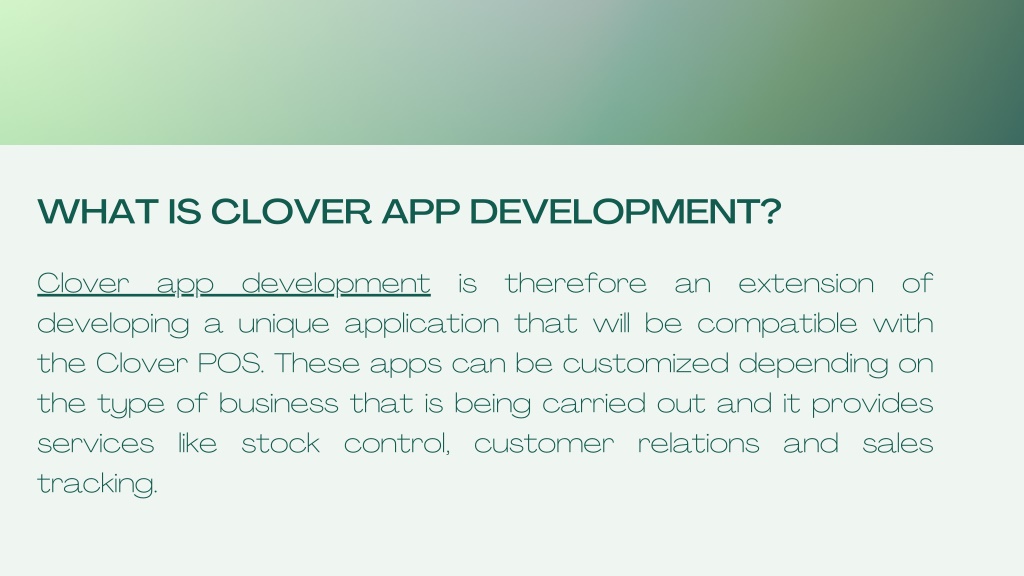 WHAT IS CLOVER APP DEVELOPMENT?

Clover app development is therefore an extension of developing a unique application that will be compatible with the Clover POS. These apps can be customized depending on the type of business that is being carried out and it provides services like stock control, customer relations and sales tracking.